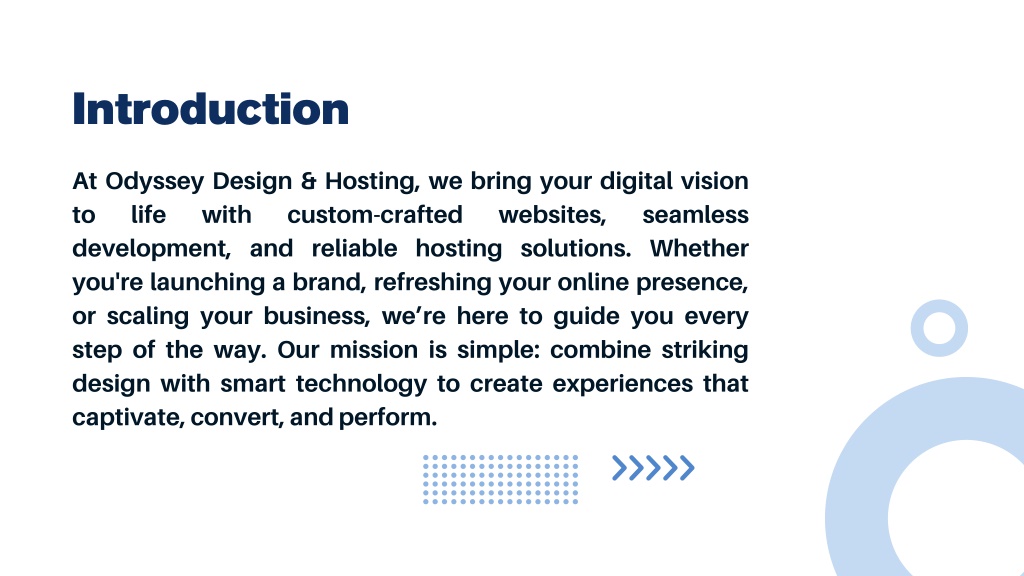 Introduction

At Odyssey Design & Hosting, we bring your digital vision to life with custom-crafted websites, seamless development, and reliable hosting solutions. Whether you're launching a brand, refreshing your online presence, or scaling your business, we’re here to guide you every step of the way. Our mission is simple: combine striking design with smart technology to create experiences that captivate, convert, and perform.